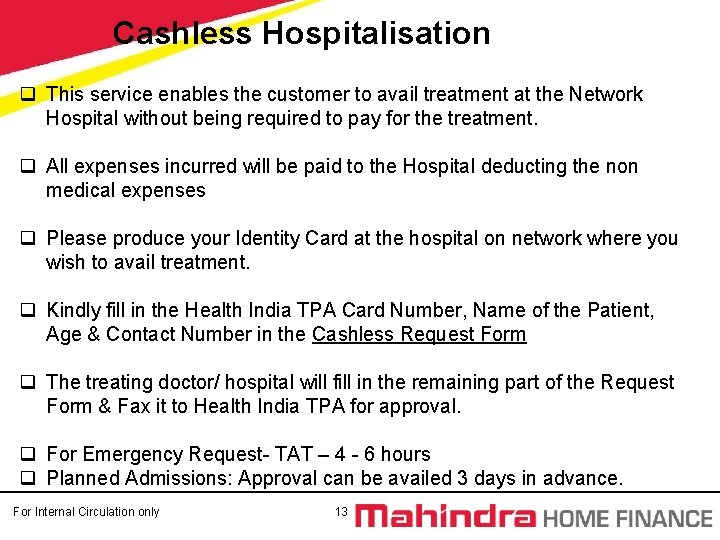 Cashless Hospitalisation

☐ This service enables the customer to avail treatment at the Network Hospital without being required to pay for the treatment.

☐ All expenses incurred will be paid to the Hospital deducting the non medical expenses

☐ Please produce your Identity Card at the hospital on network where you wish to avail treatment.

☐ Kindly fill in the Health India TPA Card Number, Name of the Patient, Age & Contact Number in the Cashless Request Form

☐ The treating doctor/ hospital will fill in the remaining part of the Request Form & Fax it to Health India TPA for approval.

☐ For Emergency Request- TAT – 4 - 6 hours
☐ Planned Admissions: Approval can be availed 3 days in advance.

For Internal Circulation only

13

Mahindra HOME FINANCE